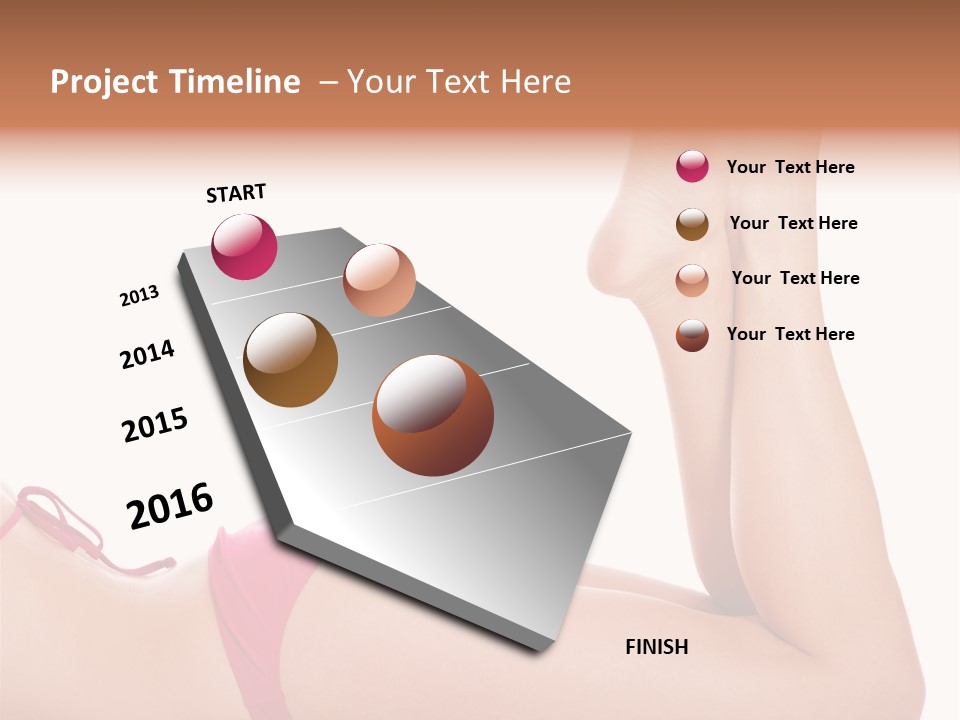 Project Timeline – Your Text Here

START

2013

2014

2015

2016

FINISH

Your Text Here

Your Text Here

Your Text Here

Your Text Here